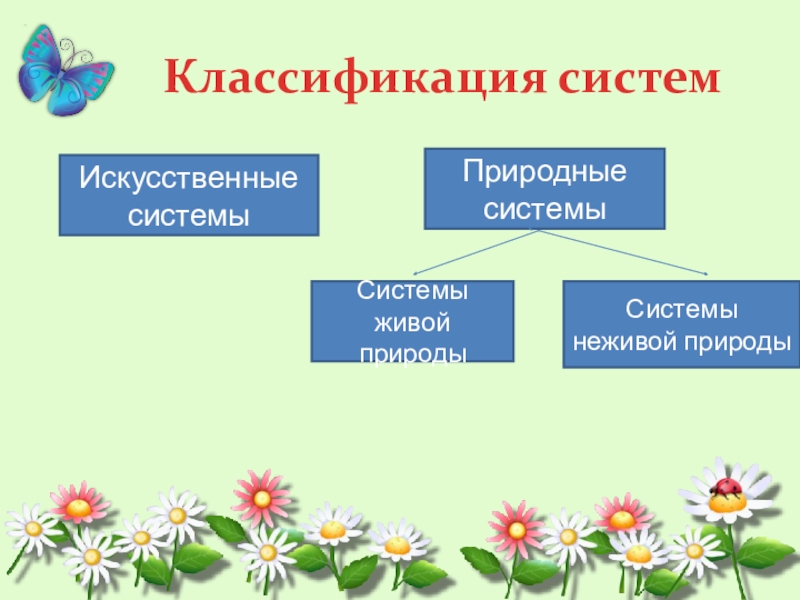 Классификация систем

Искусственные системы

Природные системы

Системы живой природы

Системы неживой природы